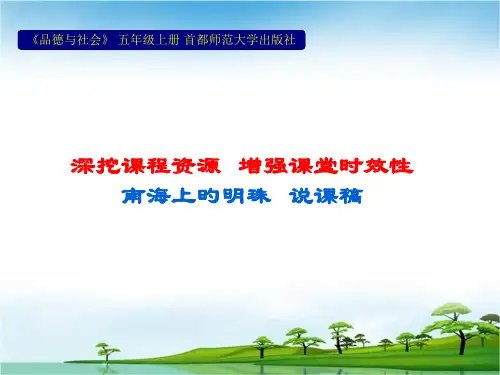 《品德与社会》 五年级上册 首都师范大学出版社

深挖课程资源 增强课堂时效性

南海上的明珠 说课稿